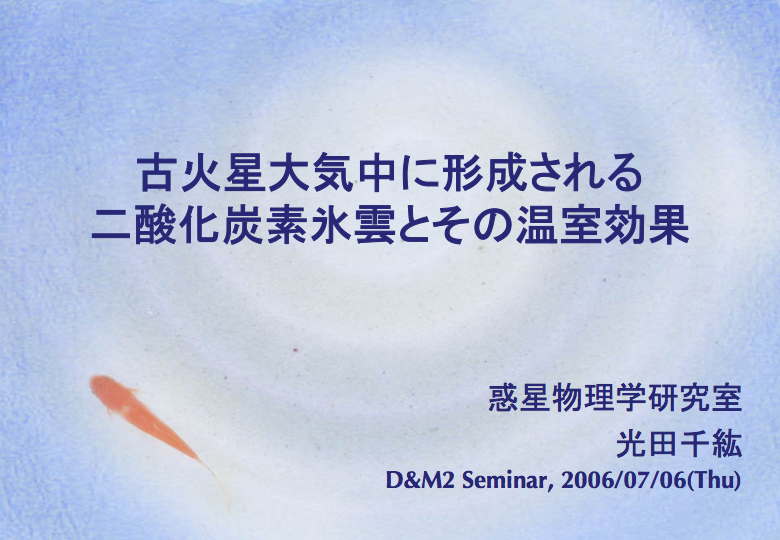 古火星大気中に形成される
二酸化炭素氷雲とその温室効果

惑星物理学研究室
光田千紘
D&M2 Seminar, 2006/07/06(Thu)